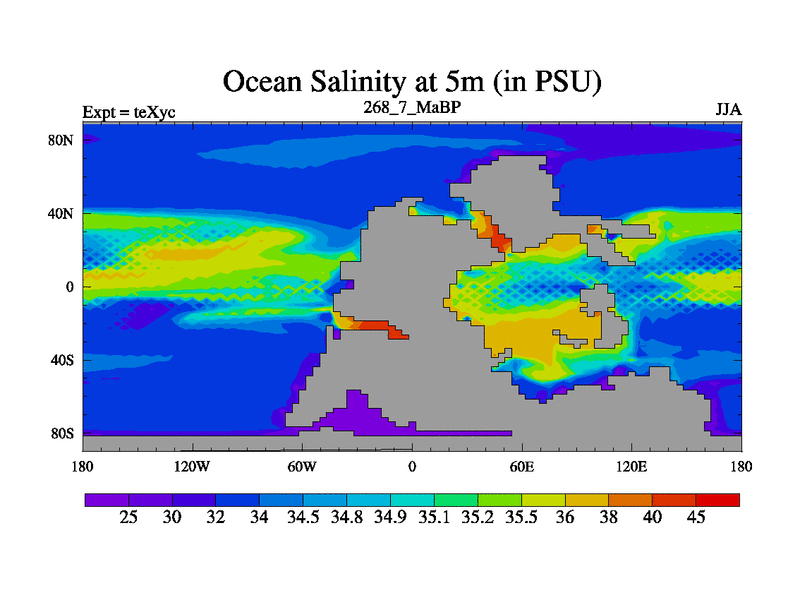 Ocean Salinity at 5m (in PSU)

Expt = teXyc

268_7_MaBP

JJA

80N
40N
0
40S
80S

180
120W
60W
0
60E
120E
180

25
30
32
34
34.5
34.8
34.9
35.1
35.2
35.5
36
38
40
45